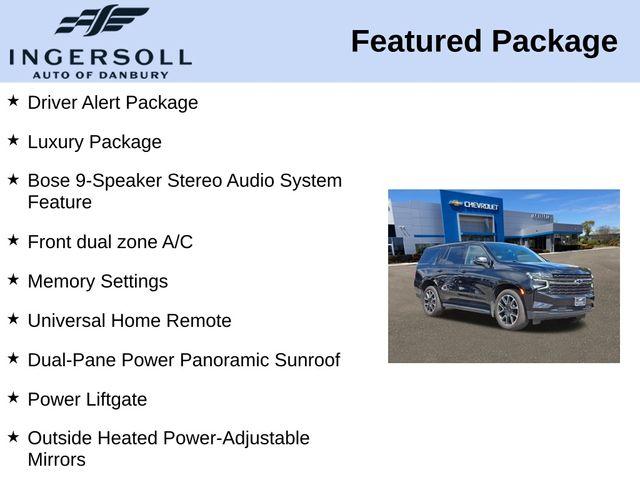 INGERSOLL
AUTO OF DANBURY

Featured Package

★ Driver Alert Package

★ Luxury Package

★ Bose 9-Speaker Stereo Audio System Feature

★ Front dual zone A/C

★ Memory Settings

★ Universal Home Remote

★ Dual-Pane Power Panoramic Sunroof

★ Power Liftgate

★ Outside Heated Power-Adjustable Mirrors

CHEVROLET